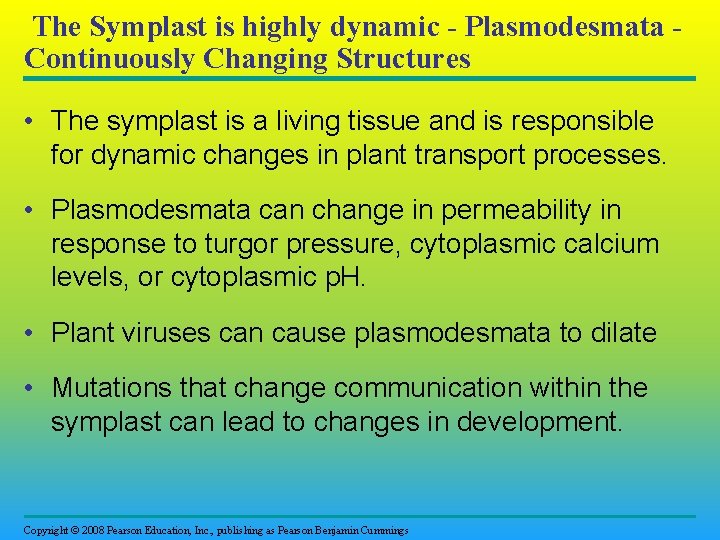 The Symplast is highly dynamic - Plasmodesmata - Continuously Changing Structures

• The symplast is a living tissue and is responsible for dynamic changes in plant transport processes.

• Plasmodesmata can change in permeability in response to turgor pressure, cytoplasmic calcium levels, or cytoplasmic pH.

• Plant viruses can cause plasmodesmata to dilate

• Mutations that change communication within the symplast can lead to changes in development.

Copyright © 2008 Pearson Education, Inc., publishing as Pearson Benjamin Cummings